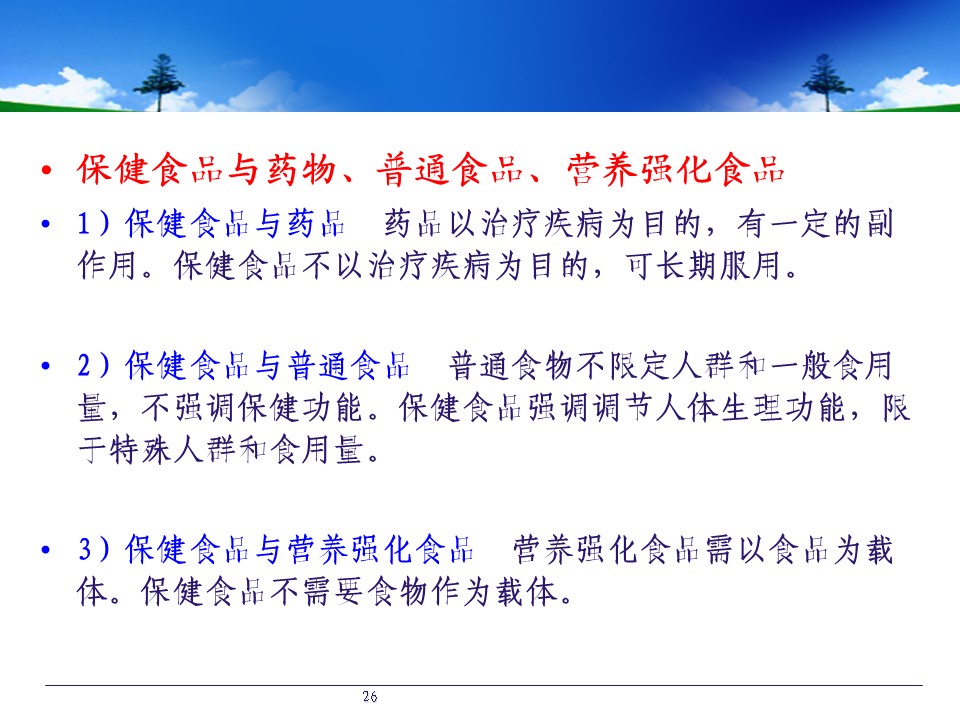 • 保健食品与药物、普通食品、营养强化食品

• 1）保健食品与药品　药品以治疗疾病为目的，有一定的副作用。保健食品不以治疗疾病为目的，可长期服用。

• 2）保健食品与普通食品　普通食物不限定人群和一般食用量，不强调保健功能。保健食品强调调节人体生理功能，限于特殊人群和食用量。

• 3）保健食品与营养强化食品　营养强化食品需以食品为载体。保健食品不需要食物作为载体。

26